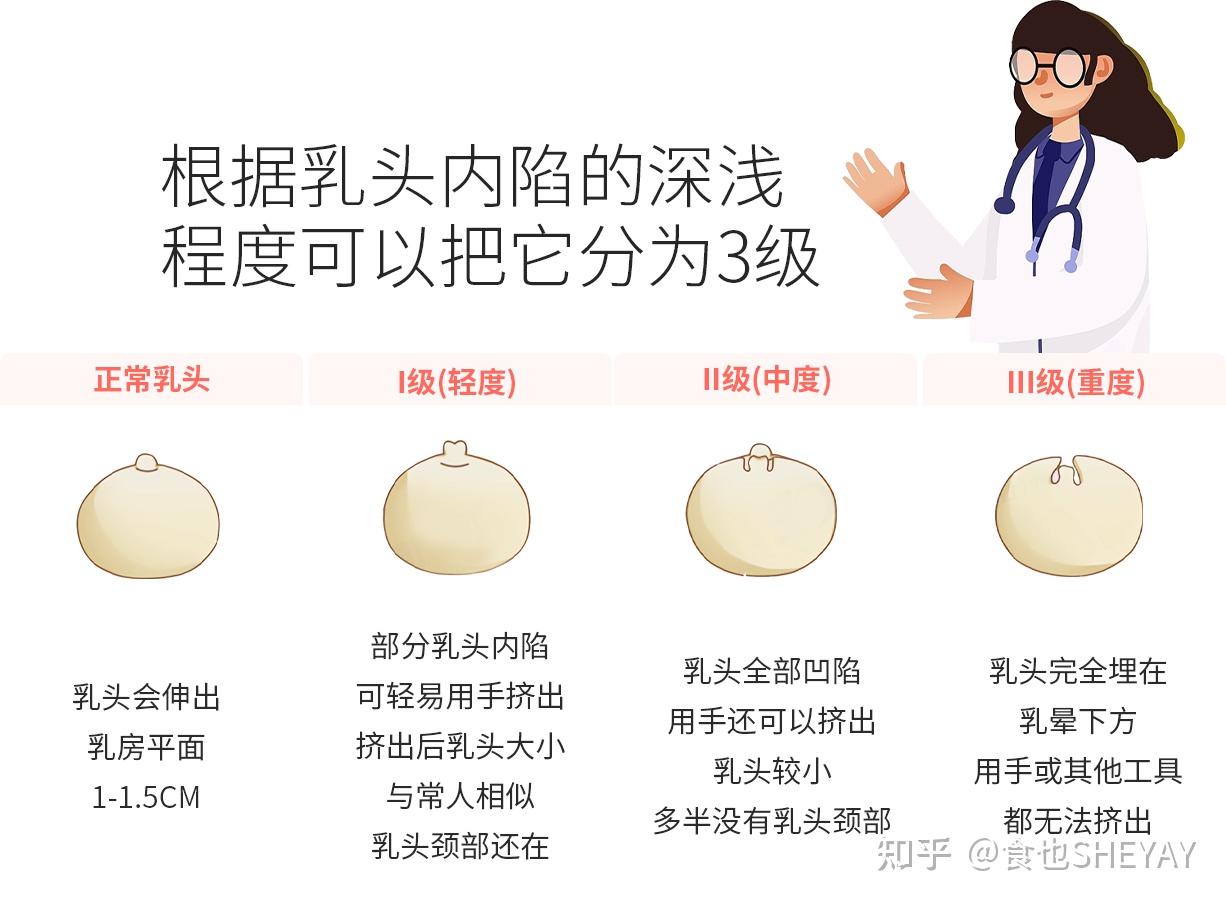 根据乳头内陷的深浅程度可以把它分为3级

正常乳头

乳头会伸出
乳房平面
1-1.5CM

I级(轻度)

部分乳头内陷
可轻易用手挤出
挤出后乳头大小
与常人相似
乳头颈部还在

II级(中度)

乳头全部凹陷
用手还可以挤出
乳头较小
多半没有乳头颈部

III级(重度)

乳头完全埋在
乳晕下方
用手或其他工具
都无法挤出

知乎 @食也SHEYAY